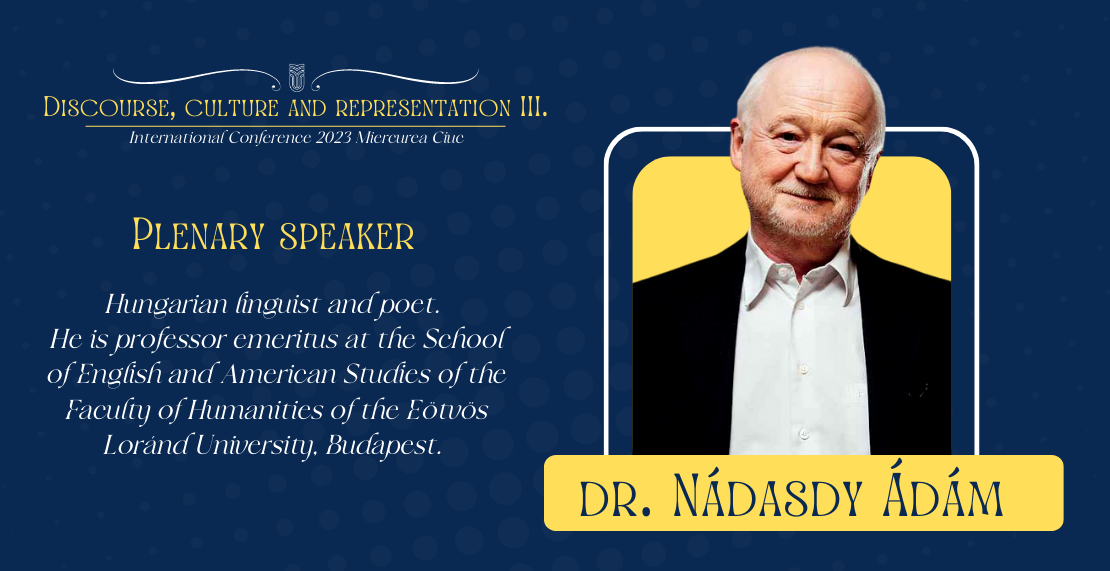 Discourse, culture and representation III.
International Conference 2023 Miercurea Ciuc

Plenary speaker

Hungarian linguist and poet. He is professor emeritus at the School of English and American Studies of the Faculty of Humanities of the Eötvös Loránd University, Budapest.

dr. Nádasdy Ádám